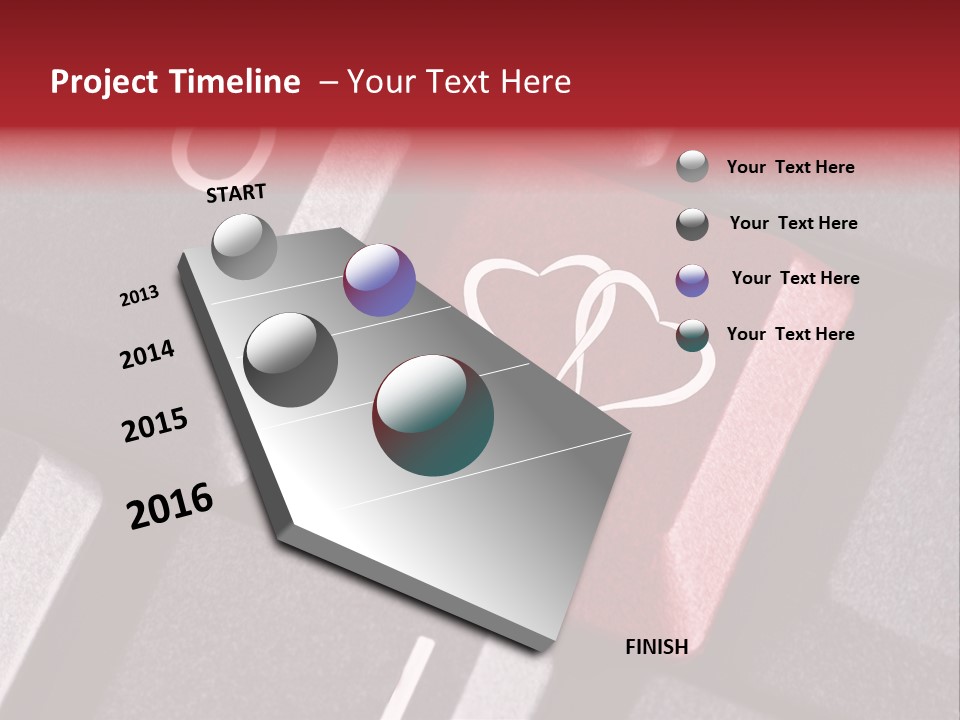 Project Timeline – Your Text Here

START

2013

2014

2015

2016

FINISH

Your Text Here

Your Text Here

Your Text Here

Your Text Here